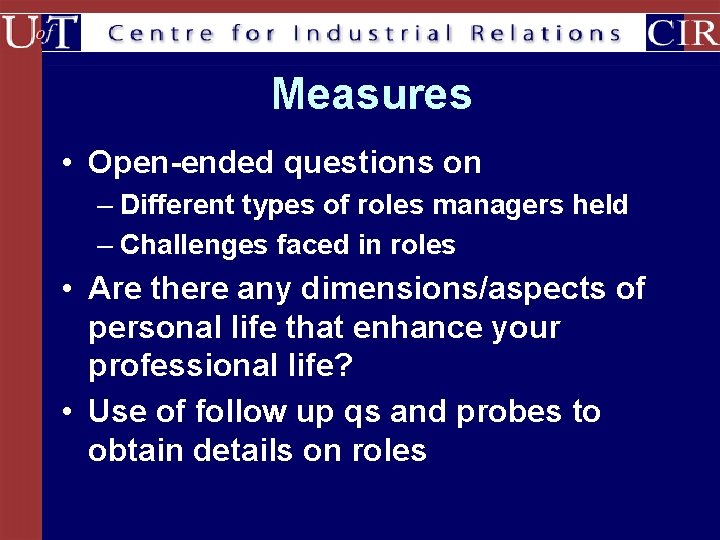 UofT Centre for Industrial Relations CIR

Measures

• Open-ended questions on
– Different types of roles managers held
– Challenges faced in roles
• Are there any dimensions/aspects of personal life that enhance your professional life?
• Use of follow up qs and probes to obtain details on roles